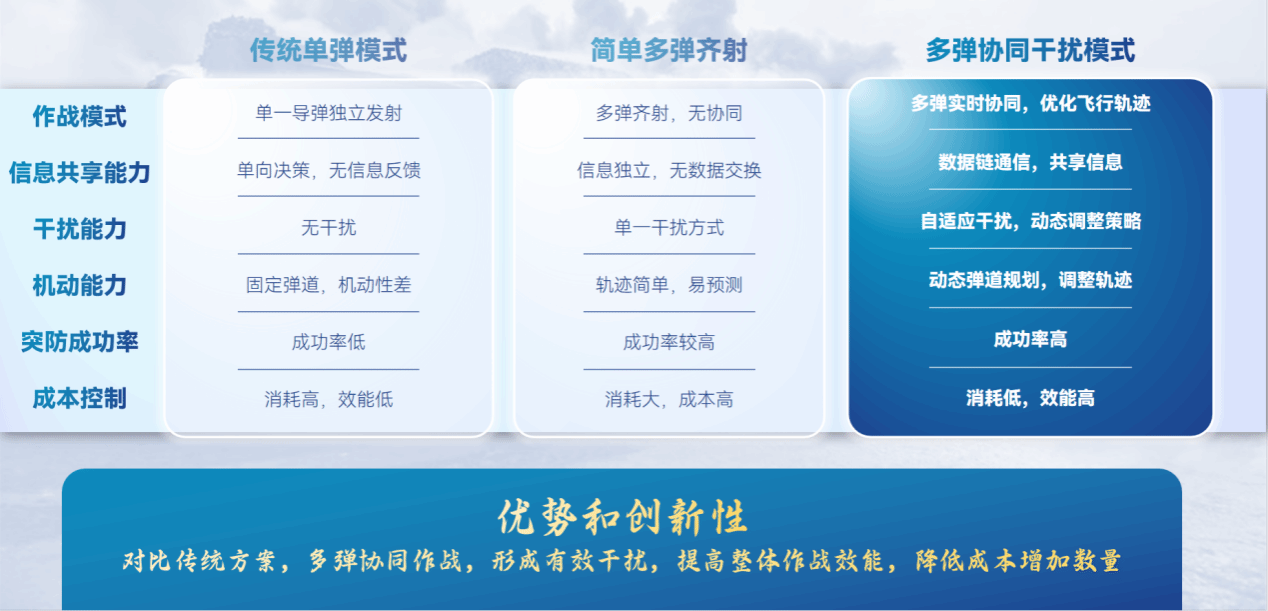 |  | 传统单弹模式 | 简单多弹齐射 | 多弹协同干扰模式 |
|---|---|---|---|
| 作战模式 | 单一导弹独立发射 | 多弹齐射，无协同 | 多弹实时协同，优化飞行轨迹 |
| 信息共享能力 | 单向决策，无信息反馈 | 信息独立，无数据交换 | 数据链通信，共享信息 |
| 干扰能力 | 无干扰 | 单一干扰方式 | 自适应干扰，动态调整策略 |
| 机动能力 | 固定弹道，机动性差 | 轨迹简单，易预测 | 动态弹道规划，调整轨迹 |
| 突防成功率 | 成功率低 | 成功率较高 | 成功率高 |
| 成本控制 | 消耗高，效能低 | 消耗大，成本高 | 消耗低，效能高 |

优势和创新性

对比传统方案，多弹协同作战，形成有效干扰，提高整体作战效能，降低成本增加数量